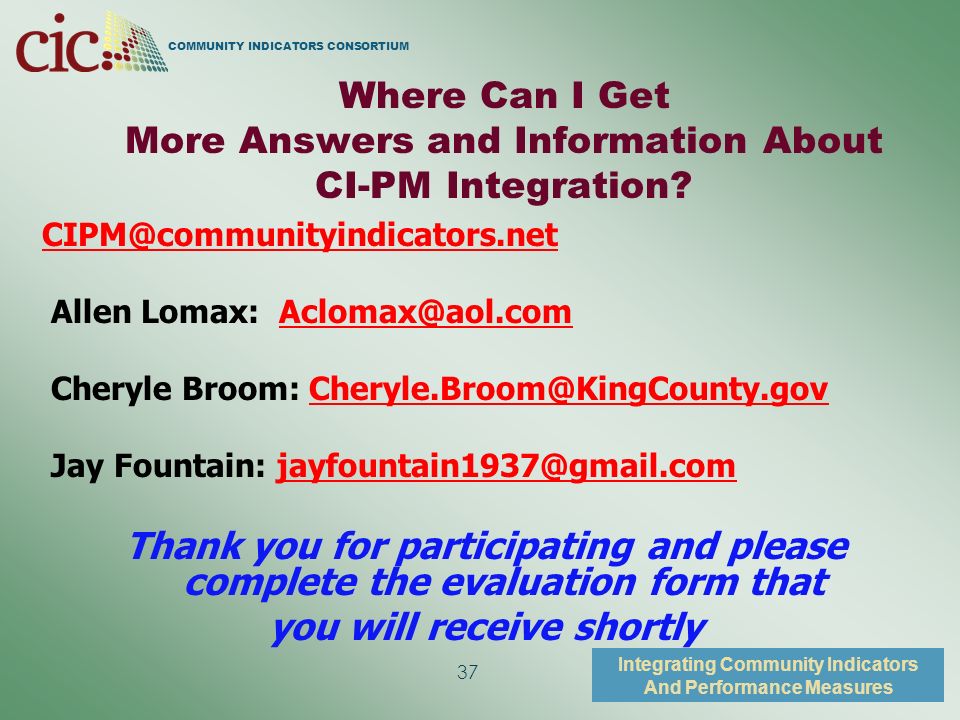 cic COMMUNITY INDICATORS CONSORTIUM

Where Can I Get More Answers and Information About CI-PM Integration?

CIPM@communityindicators.net

Allen Lomax: Aclomax@aol.com

Cheryle Broom: Cheryle.Broom@KingCounty.gov

Jay Fountain: jayfountain1937@gmail.com

Thank you for participating and please complete the evaluation form that you will receive shortly

37

Integrating Community Indicators And Performance Measures